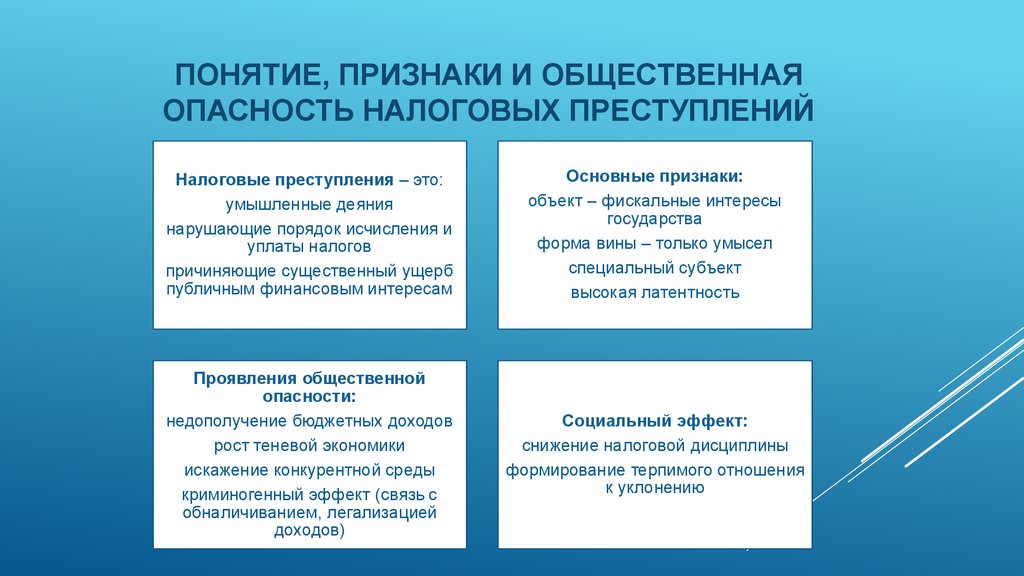 ПОНЯТИЕ, ПРИЗНАКИ И ОБЩЕСТВЕННАЯ ОПАСНОСТЬ НАЛОГОВЫХ ПРЕСТУПЛЕНИЙ

Налоговые преступления – это:
умышленные деяния
нарушающие порядок исчисления и уплаты налогов
причиняющие существенный ущерб публичным финансовым интересам

Основные признаки:
объект – фискальные интересы государства
форма вины – только умысел
специальный субъект
высокая латентность

Проявления общественной опасности:
недополучение бюджетных доходов
рост теневой экономики
искажение конкурентной среды
криминогенный эффект (связь с обналичиванием, легализацией доходов)

Социальный эффект:
снижение налоговой дисциплины
формирование терпимого отношения к уклонению